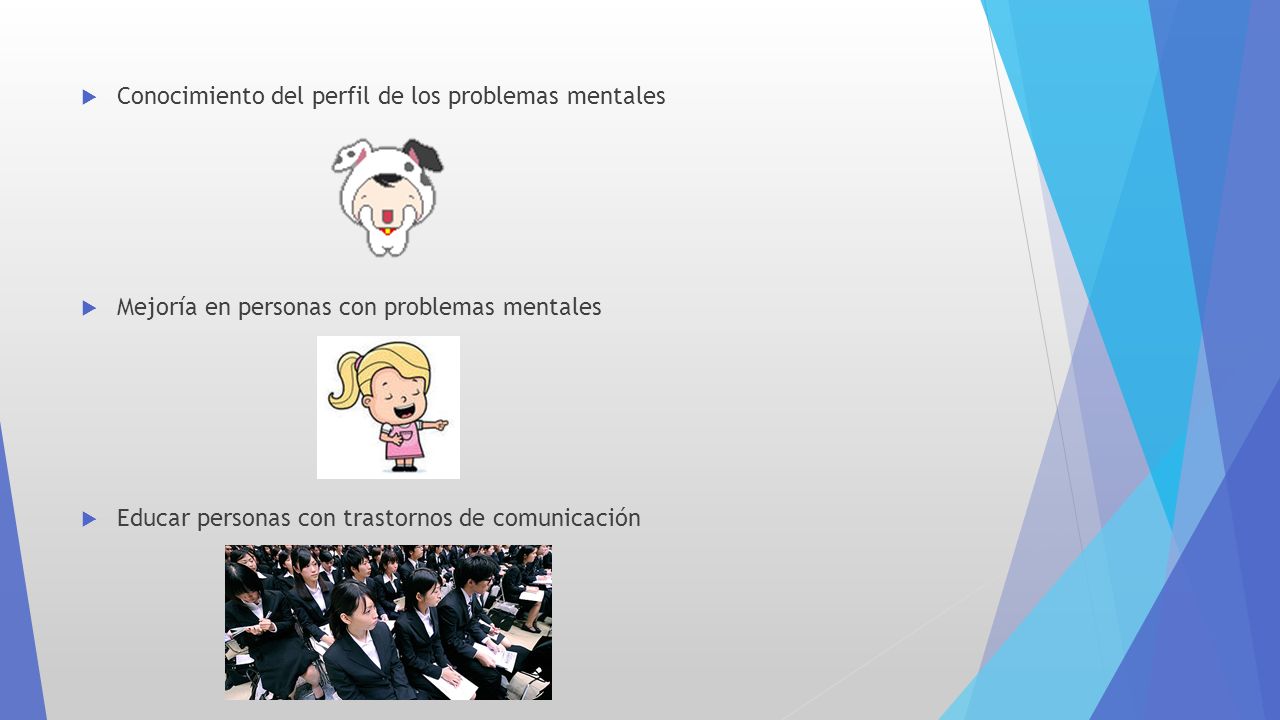 Conocimiento del perfil de los problemas mentales

Mejoría en personas con problemas mentales

Educar personas con trastornos de comunicación